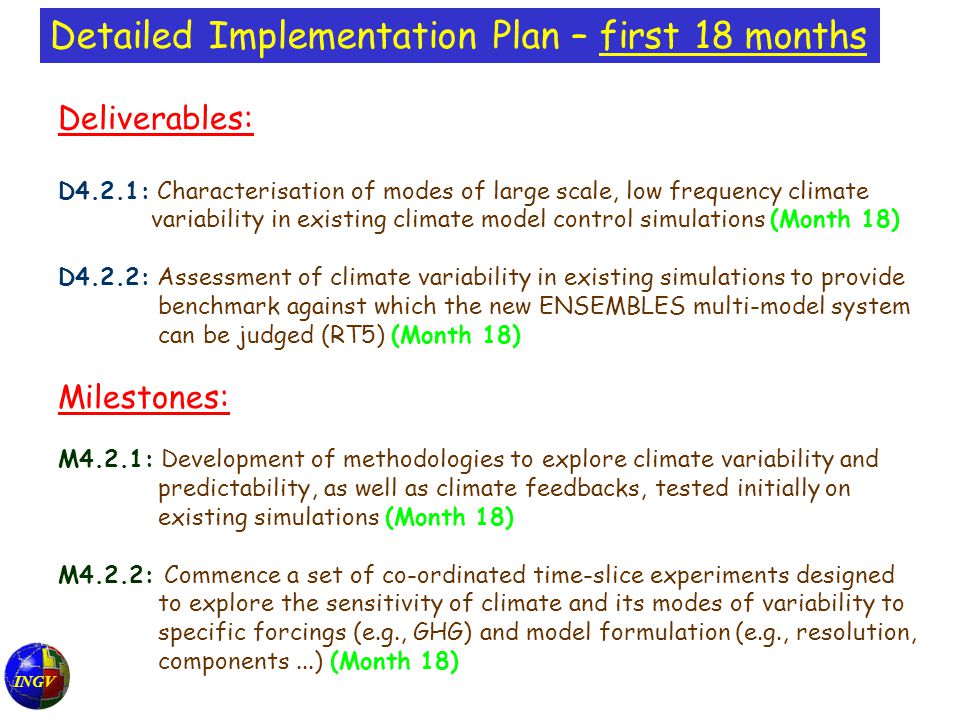 Detailed Implementation Plan – first 18 months

Deliverables:

D4.2.1: Characterisation of modes of large scale, low frequency climate variability in existing climate model control simulations (Month 18)

D4.2.2: Assessment of climate variability in existing simulations to provide benchmark against which the new ENSEMBLES multi-model system can be judged (RT5) (Month 18)

Milestones:

M4.2.1: Development of methodologies to explore climate variability and predictability, as well as climate feedbacks, tested initially on existing simulations (Month 18)

M4.2.2: Commence a set of co-ordinated time-slice experiments designed to explore the sensitivity of climate and its modes of variability to specific forcings (e.g., GHG) and model formulation (e.g., resolution, components ...) (Month 18)

INGV